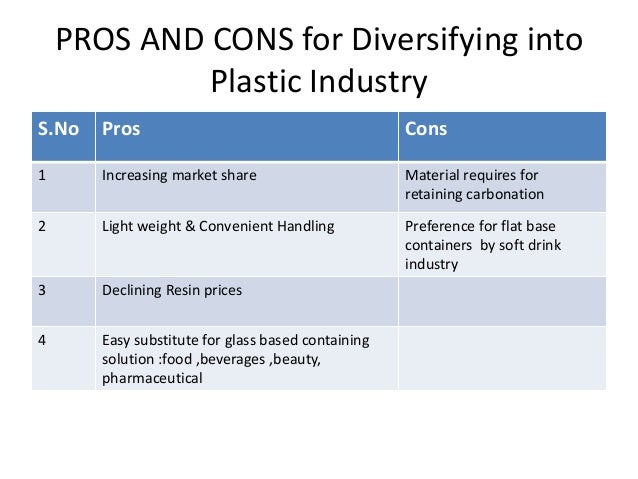 PROS AND CONS for Diversifying into Plastic Industry

| S.No | Pros | Cons |
|---|---|---|
| 1 | Increasing market share | Material requires for retaining carbonation |
| 2 | Light weight & Convenient Handling | Preference for flat base containers by soft drink industry |
| 3 | Declining Resin prices | |
| 4 | Easy substitute for glass based containing solution :food ,beverages ,beauty, pharmaceutical | |